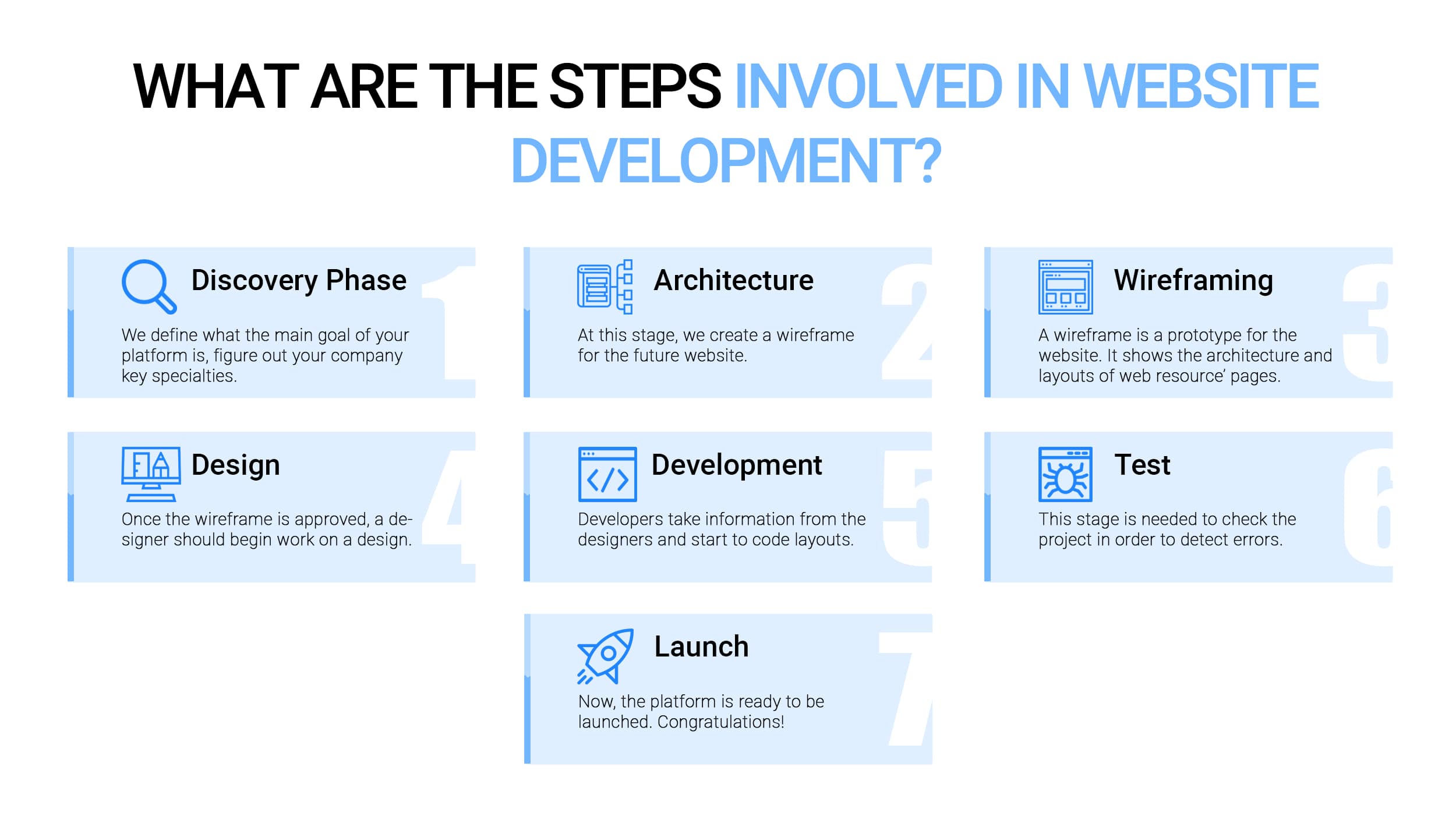 WHAT ARE THE STEPS INVOLVED IN WEBSITE DEVELOPMENT?

Discovery Phase

1

We define what the main goal of your platform is, figure out your company key specialties.

Architecture

2

At this stage, we create a wireframe for the future website.

Wireframing

3

A wireframe is a prototype for the website. It shows the architecture and layouts of web resource' pages.

Design

4

Once the wireframe is approved, a designer should begin work on a design.

Development

5

Developers take information from the designers and start to code layouts.

Test

6

This stage is needed to check the project in order to detect errors.

Launch

7

Now, the platform is ready to be launched. Congratulations!